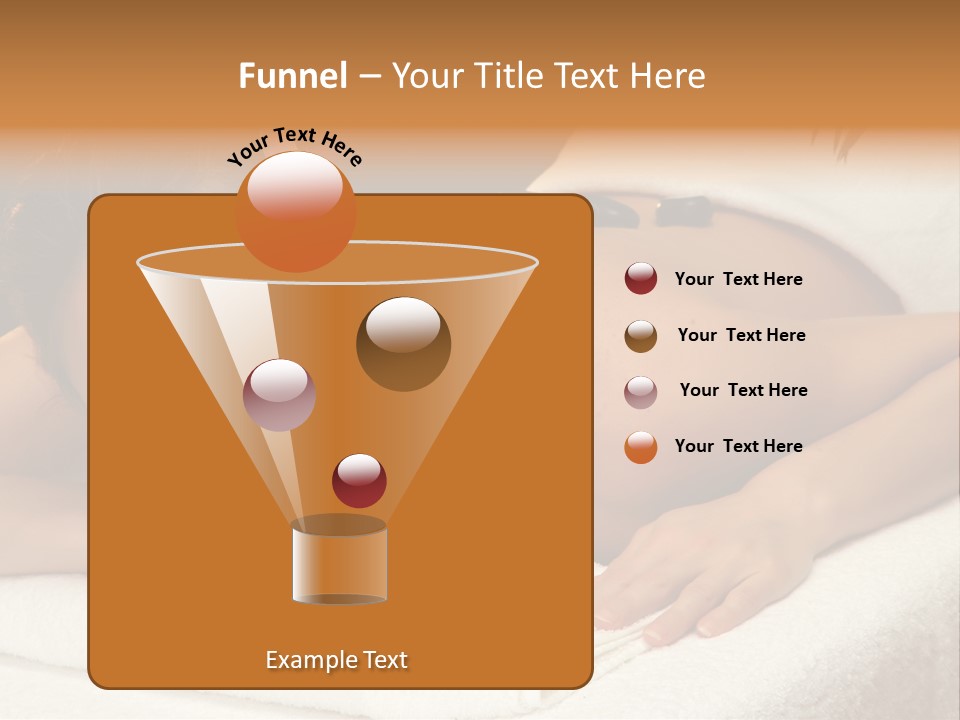 Funnel – Your Title Text Here

Your Text Here

Your Text Here

Your Text Here

Your Text Here

Your Text Here

Example Text